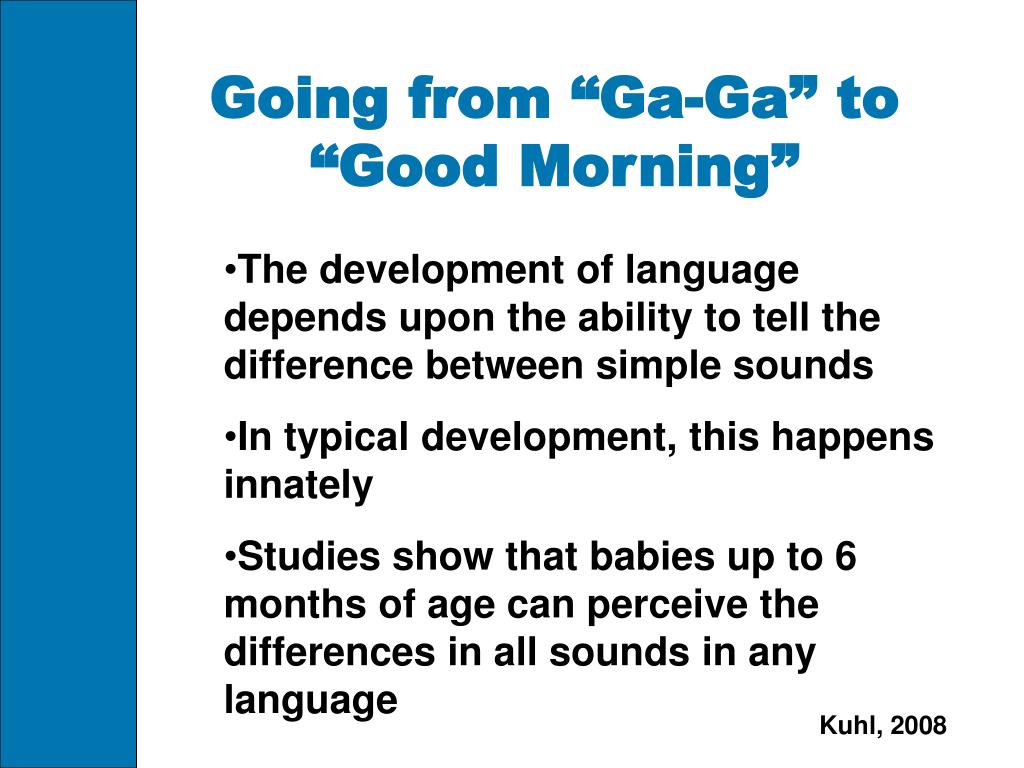 Going from “Ga-Ga” to “Good Morning”

•The development of language depends upon the ability to tell the difference between simple sounds

•In typical development, this happens innately

•Studies show that babies up to 6 months of age can perceive the differences in all sounds in any language

Kuhl, 2008